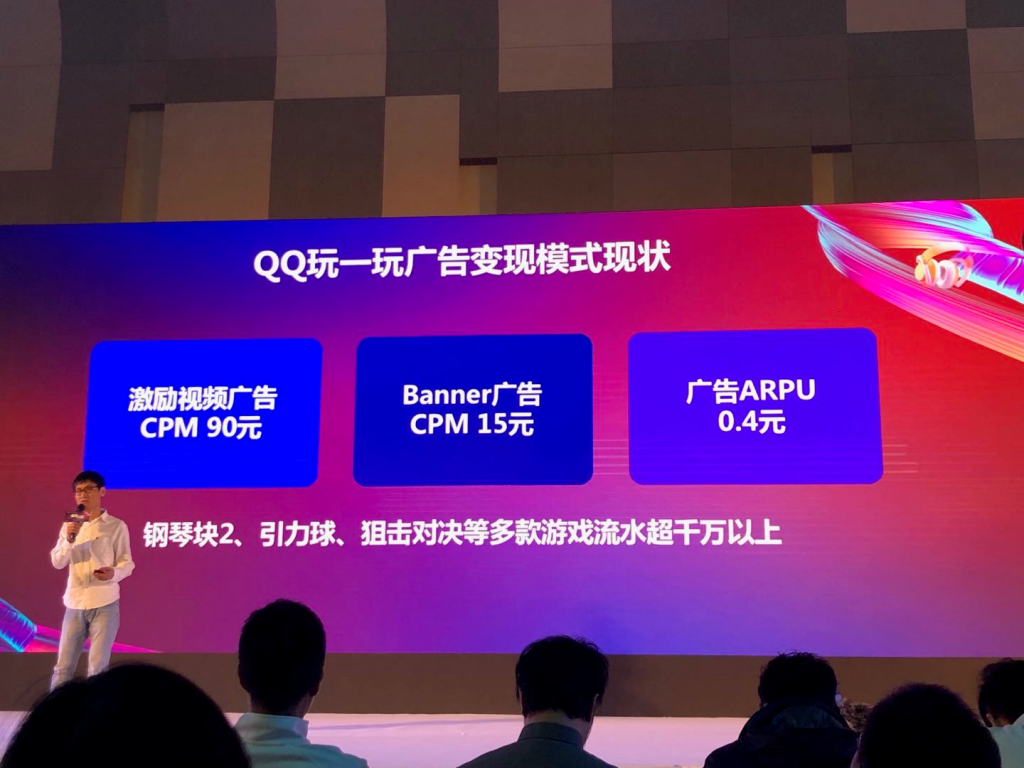 QQ玩一玩广告变现模式现状

激励视频广告
CPM 90元

Banner广告
CPM 15元

广告ARPU
0.4元

钢琴块2、引力球、狙击对决等多款游戏流水超千万以上